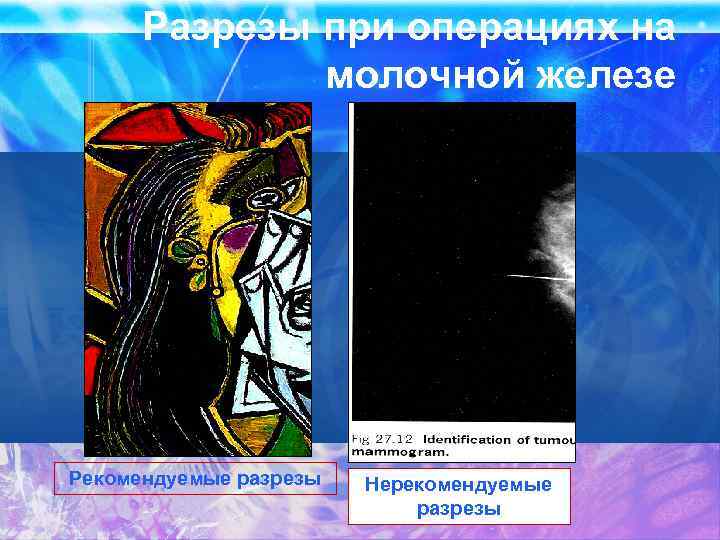 Разрезы при операциях на молочной железе

Fig 27.12 Identification of tumou mammogram.

Рекомендуемые разрезы

Нерекомендуемые разрезы